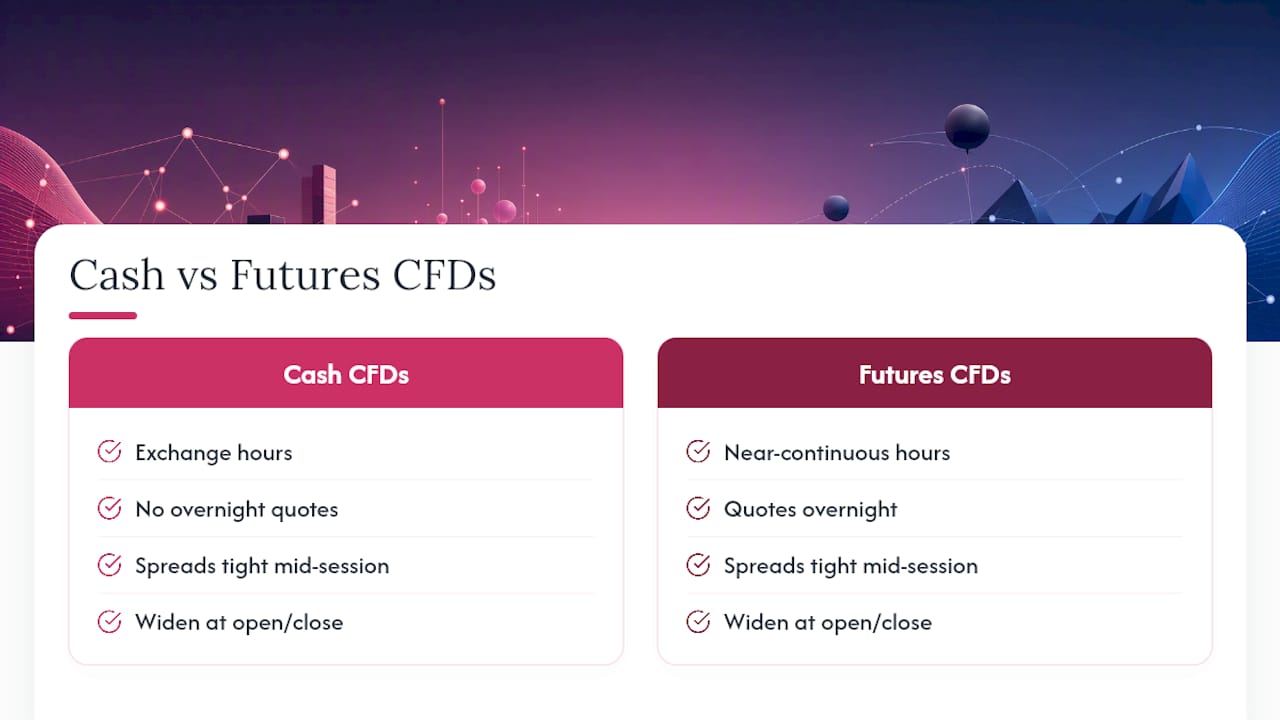 Cash vs Futures CFDs

Cash CFDs

Exchange hours

No overnight quotes

Spreads tight mid-session

Widen at open/close

Futures CFDs

Near-continuous hours

Quotes overnight

Spreads tight mid-session

Widen at open/close